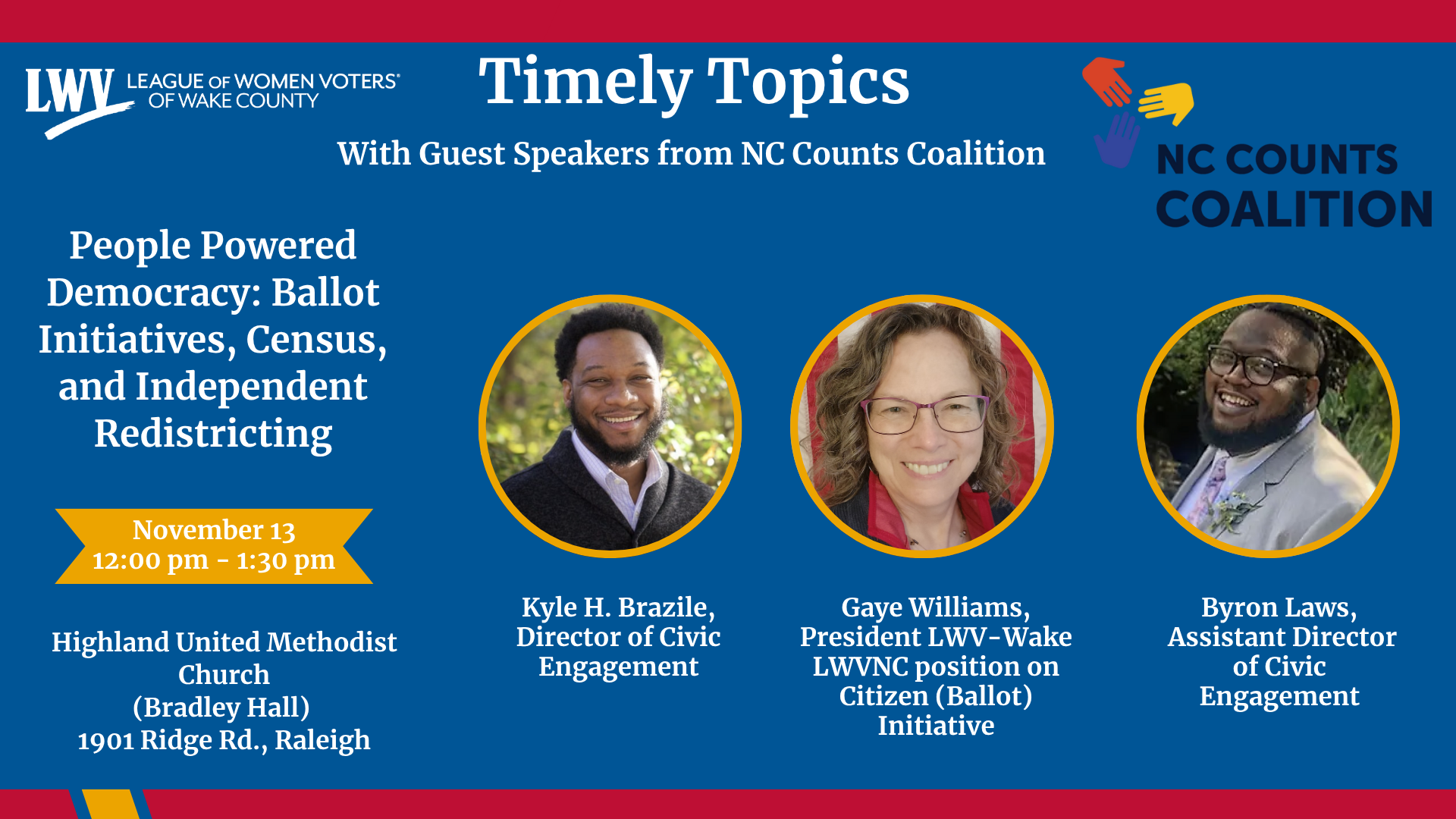 LWV LEAGUE OF WOMEN VOTERS® OF WAKE COUNTY

Timely Topics

With Guest Speakers from NC Counts Coalition

NC COUNTS COALITION

People Powered Democracy: Ballot Initiatives, Census, and Independent Redistricting

November 13
12:00 pm - 1:30 pm

Highland United Methodist Church
(Bradley Hall)
1901 Ridge Rd., Raleigh

Kyle H. Brazile, Director of Civic Engagement

Gaye Williams, President LWV-Wake LWVNC position on Citizen (Ballot) Initiative

Byron Laws, Assistant Director of Civic Engagement